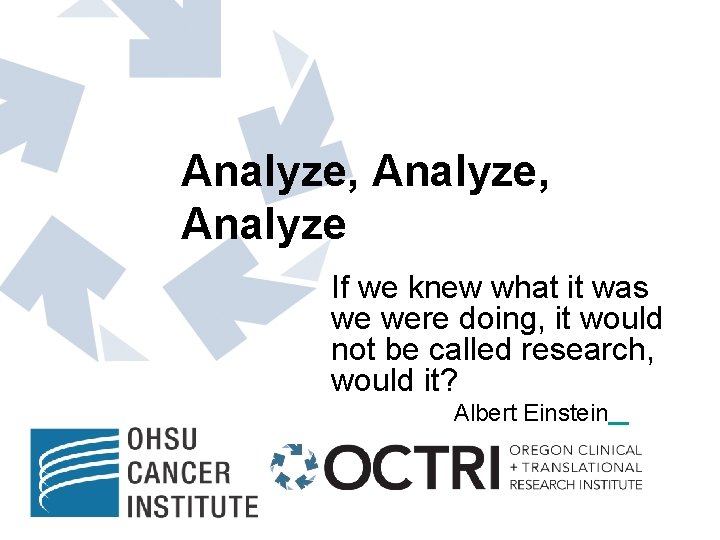 Analyze, Analyze, Analyze

If we knew what it was we were doing, it would not be called research, would it?

Albert Einstein

OHSU
CANCER
INSTITUTE

OCTRI
OREGON CLINICAL
+ TRANSLATIONAL
RESEARCH INSTITUTE